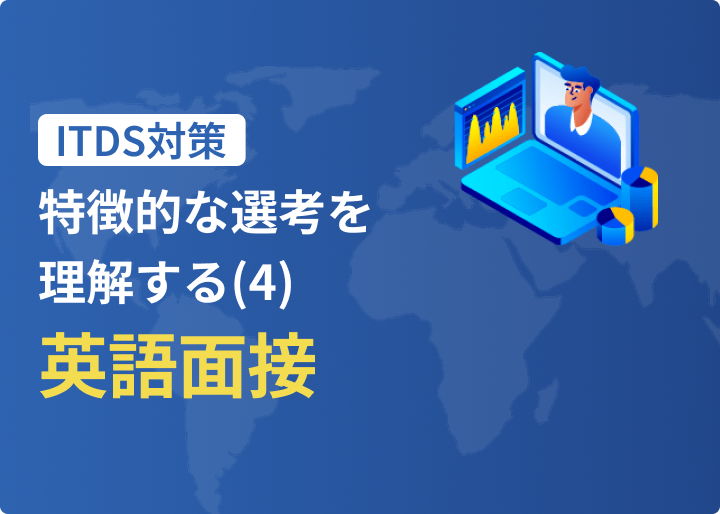 ITDS対策

特徴的な選考を理解する(4)

英語面接